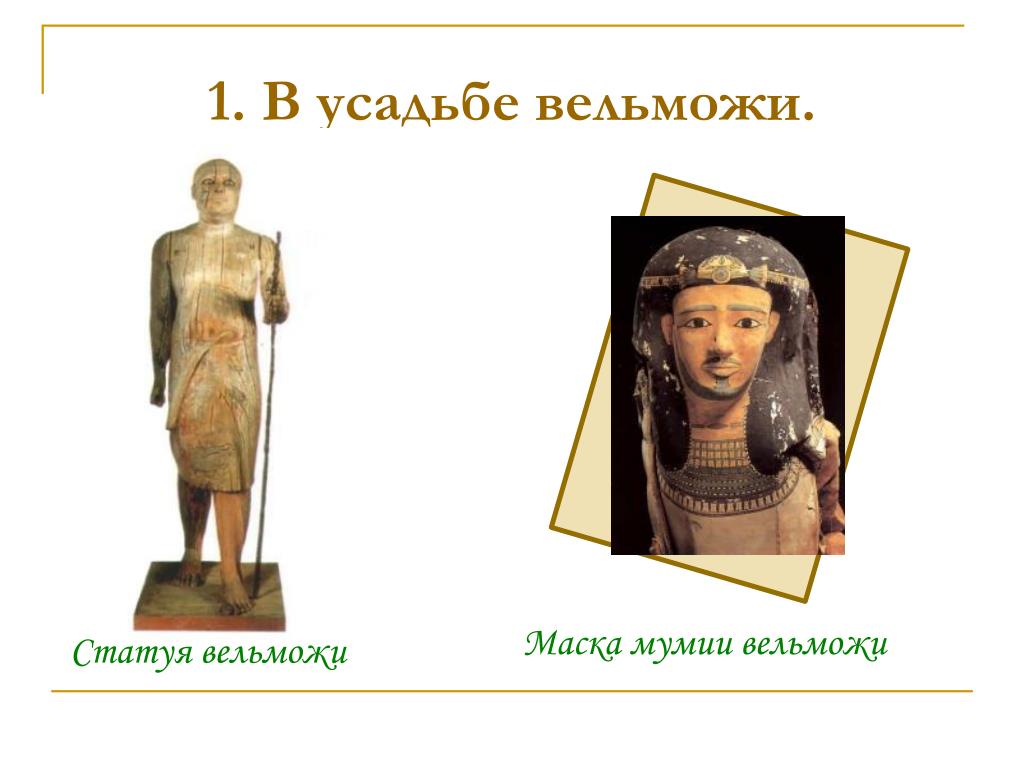 1. В усадьбе вельможи.

Статуя вельможи

Маска мумии вельможи